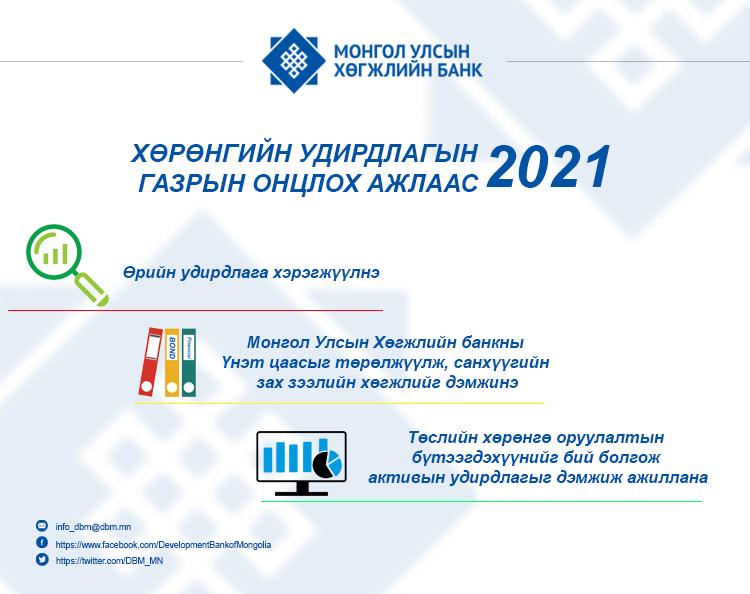 МОНГОЛ УЛСЫН
ХӨГЖЛИЙН БАНК

ХӨРӨНГИЙН УДИРДЛАГЫН
ГАЗРЫН ОНЦЛОХ АЖЛААС 2021

Өрийн удирдлага хэрэгжүүлнэ

BOND
Financial

Монгол Улсын Хөгжлийн банкны
Үнэт цаасыг төрөлжүүлж, санхүүгийн
зах зээлийн хөгжлийг дэмжинэ

Төслийн хөрөнгө оруулалтын
бүтээгдэхүүнийг бий болгож
активын удирдлагыг дэмжиж ажиллана

info_dbm@dbm.mn
https://www.facebook.com/DevelopmentBankofMongolia
https://twitter.com/DBM_MN